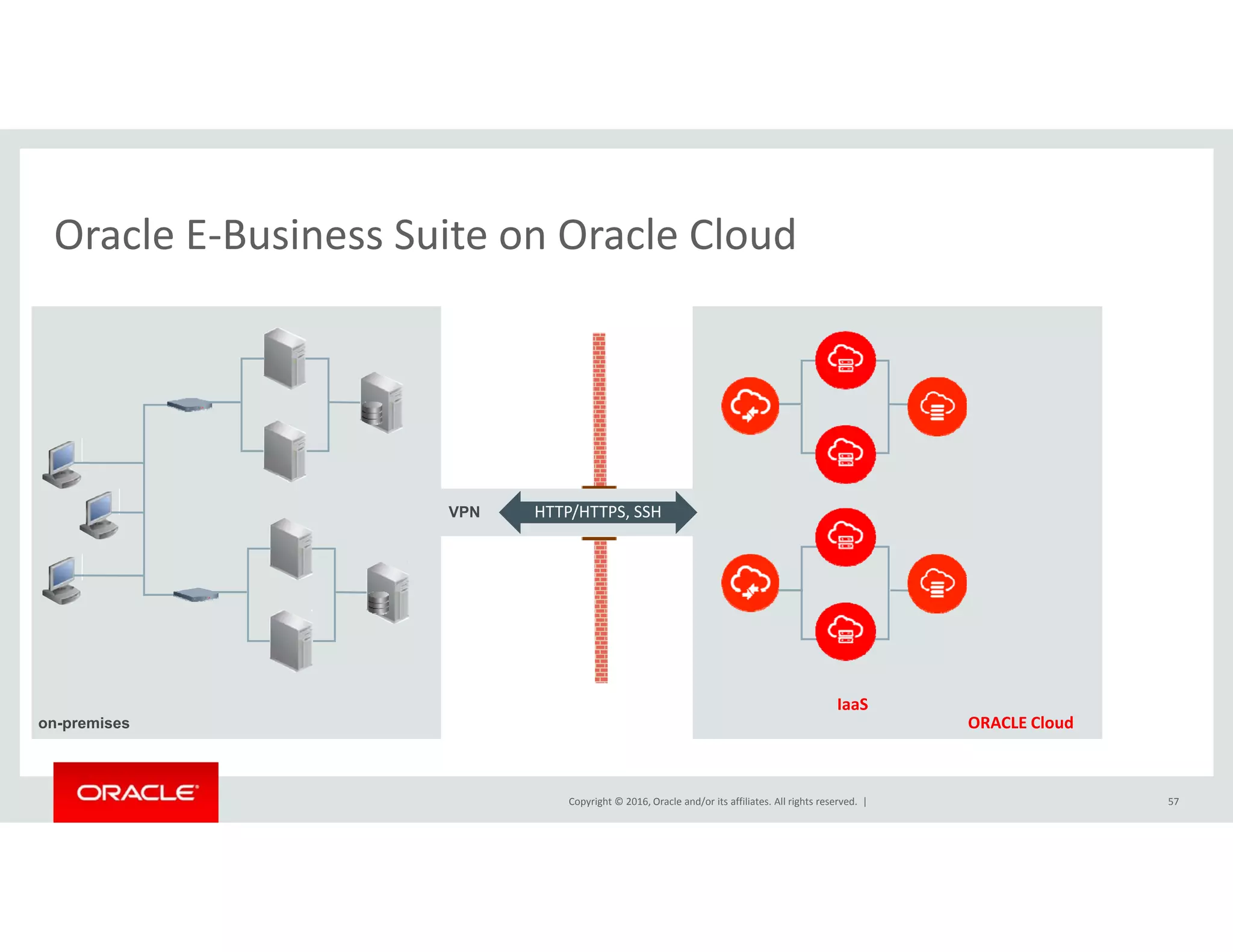 Oracle E-Business Suite on Oracle Cloud

VPN

HTTP/HTTPS, SSH

on-premises

IaaS

ORACLE Cloud

ORACLE

Copyright © 2016, Oracle and/or its affiliates. All rights reserved. |

57